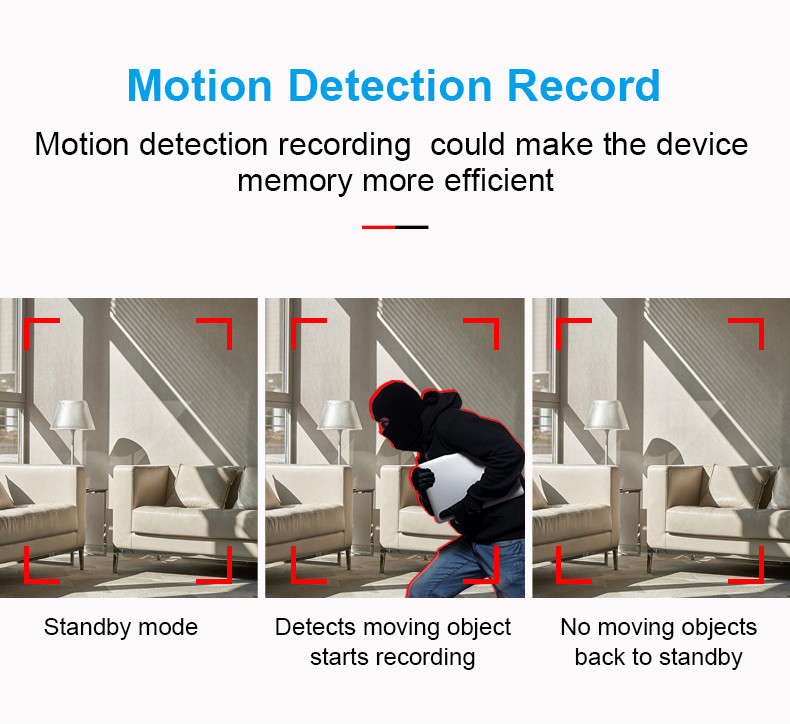 Motion Detection Record

Motion detection recording  could make the device memory more efficient

Standby mode

Detects moving object starts recording

No moving objects back to standby